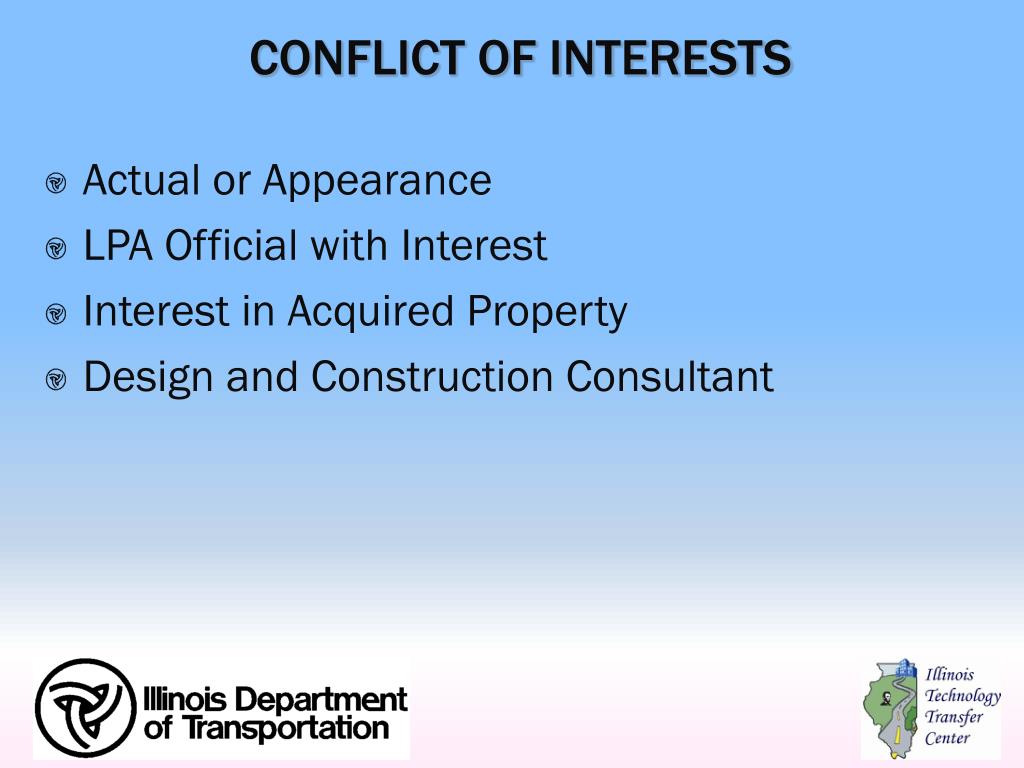 CONFLICT OF INTERESTS

Actual or Appearance
LPA Official with Interest
Interest in Acquired Property
Design and Construction Consultant

Illinois Department of Transportation

Illinois Technology Transfer Center